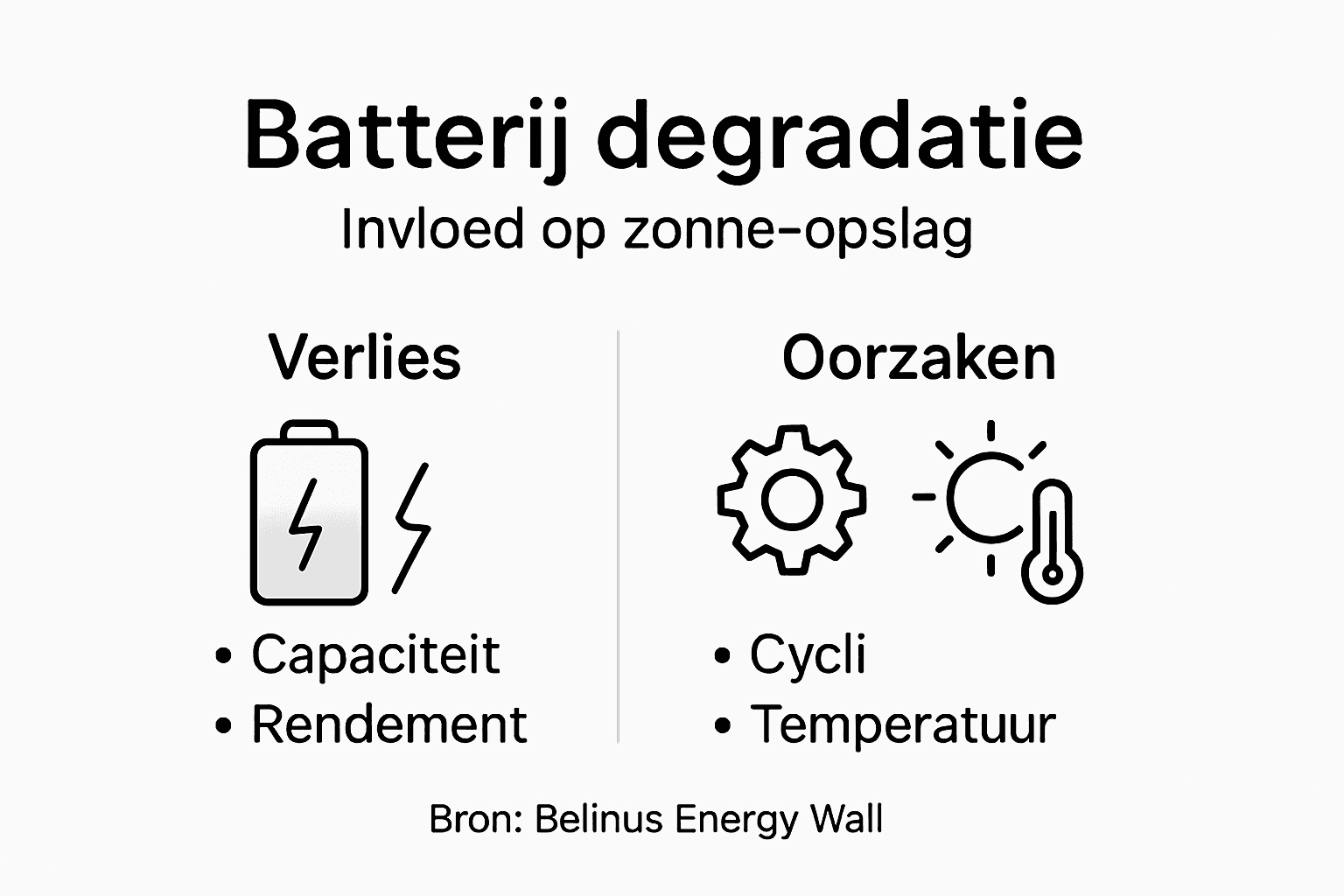 Batterij degradatie

Invloed op zonne-opslag

Verlies

• Capaciteit
• Rendement

Oorzaken

• Cycli
• Temperatuur

Bron: Belinus Energy Wall